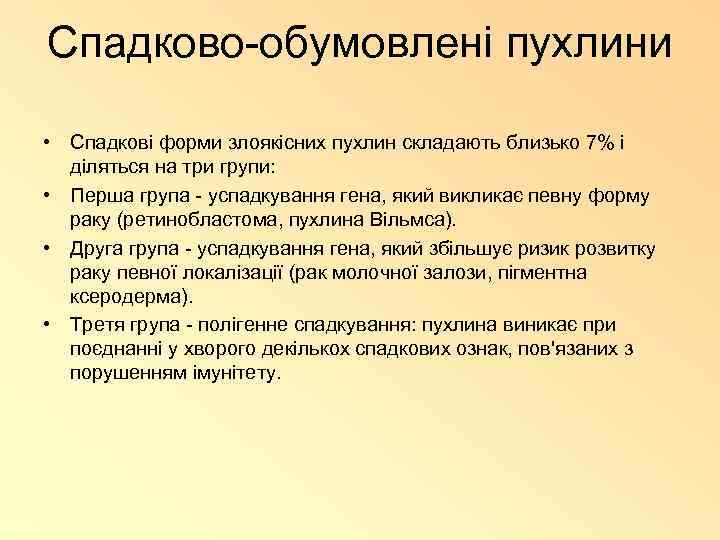 Спадково-обумовлені пухлини

• Спадкові форми злоякісних пухлин складають близько 7% і діляться на три групи:
• Перша група - успадкування гена, який викликає певну форму раку (ретинобластома, пухлина Вільмса).
• Друга група - успадкування гена, який збільшує ризик розвитку раку певної локалізації (рак молочної залози, пігментна ксеродерма).
• Третя група - полігенне спадкування: пухлина виникає при поєднанні у хворого декількох спадкових ознак, пов'язаних з порушенням імунітету.